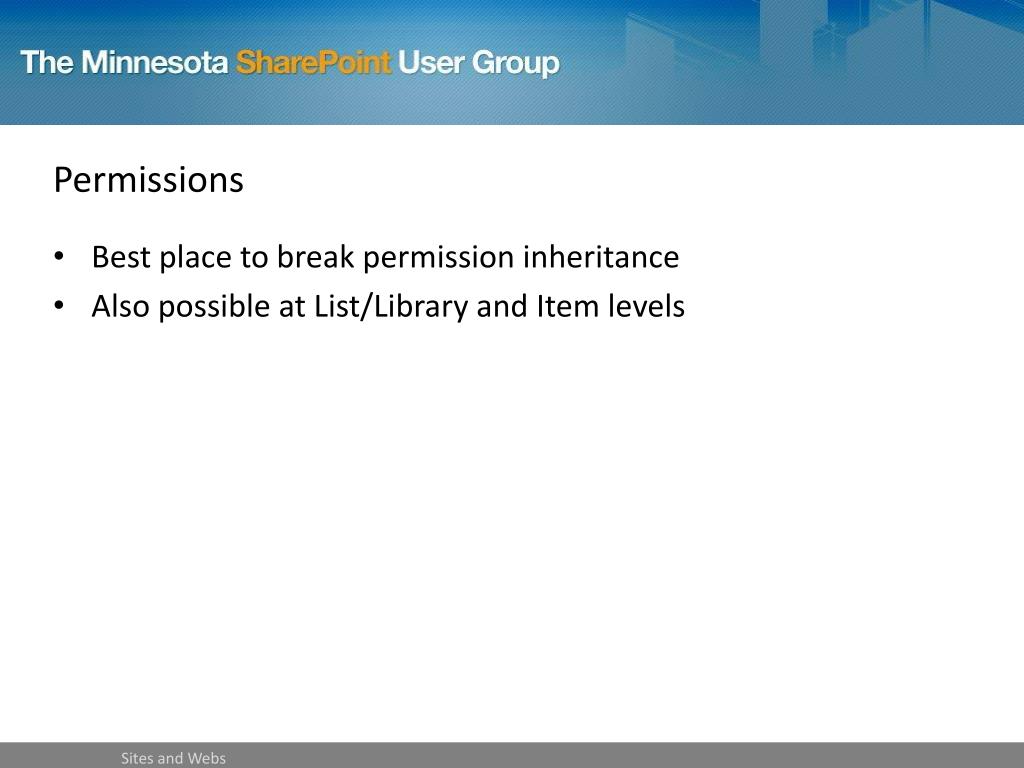 The Minnesota SharePoint User Group

Permissions

• Best place to break permission inheritance
• Also possible at List/Library and Item levels

Sites and Webs